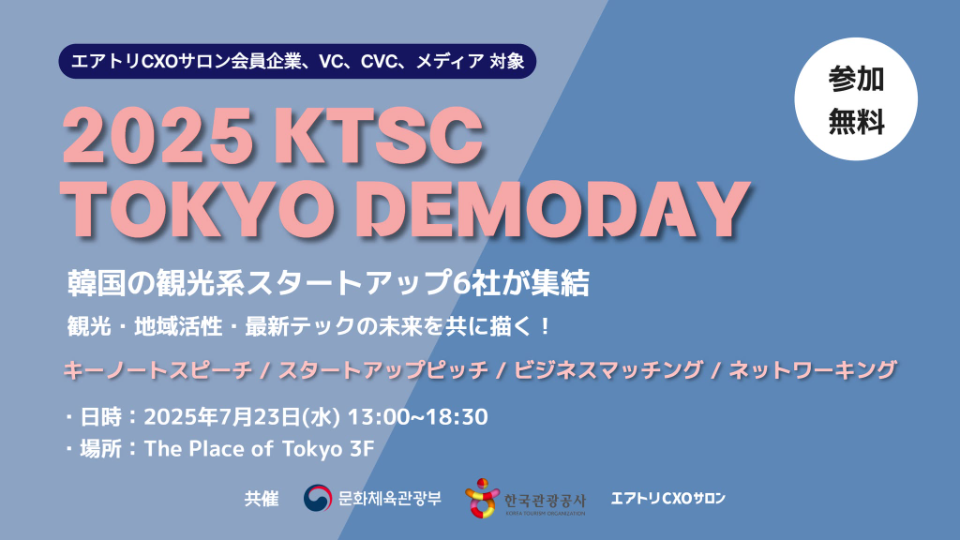 エアトリCXOサロン会員企業、VC、CVC、メディア 対象

参加
無料

2025 KTSC
TOKYO DEMODAY

韓国の観光系スタートアップ6社が集結

観光・地域活性・最新テックの未来を共に描く！

キーノートスピーチ / スタートアップピッチ / ビジネスマッチング / ネットワーキング

・日時：2025年7月23日(水) 13:00~18:30
・場所：The Place of Tokyo 3F

共催 문화체육관광부 한국관광공사 KOREA TOURISM ORGANIZATION エアトリCXOサロン